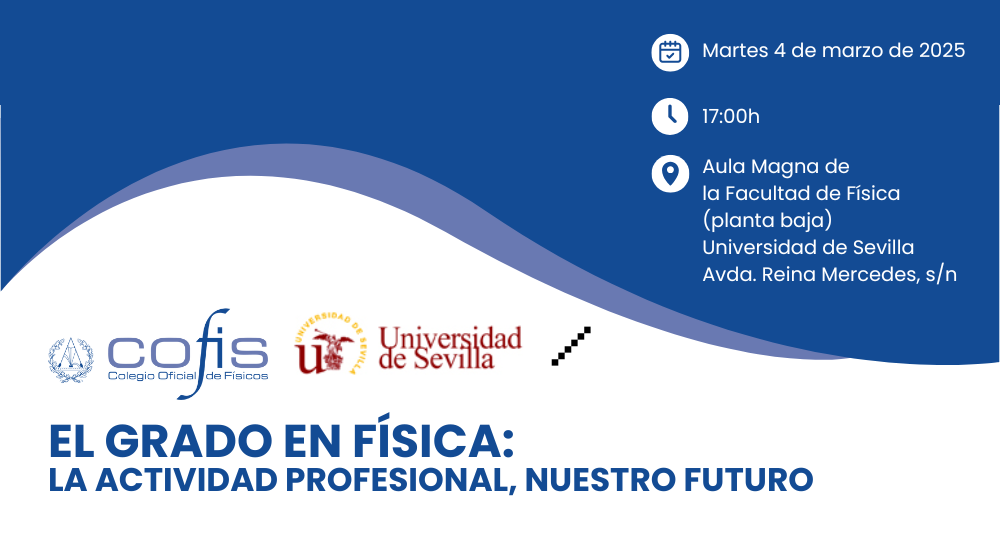 Martes 4 de marzo de 2025

17:00h

Aula Magna de la Facultad de Física (planta baja) Universidad de Sevilla Avda. Reina Mercedes, s/n

cofis
Colegio Oficial de Físicos

UNIVERSIDAD DE SEVILLA
Universidad de Sevilla

EL GRADO EN FÍSICA:
LA ACTIVIDAD PROFESIONAL, NUESTRO FUTURO